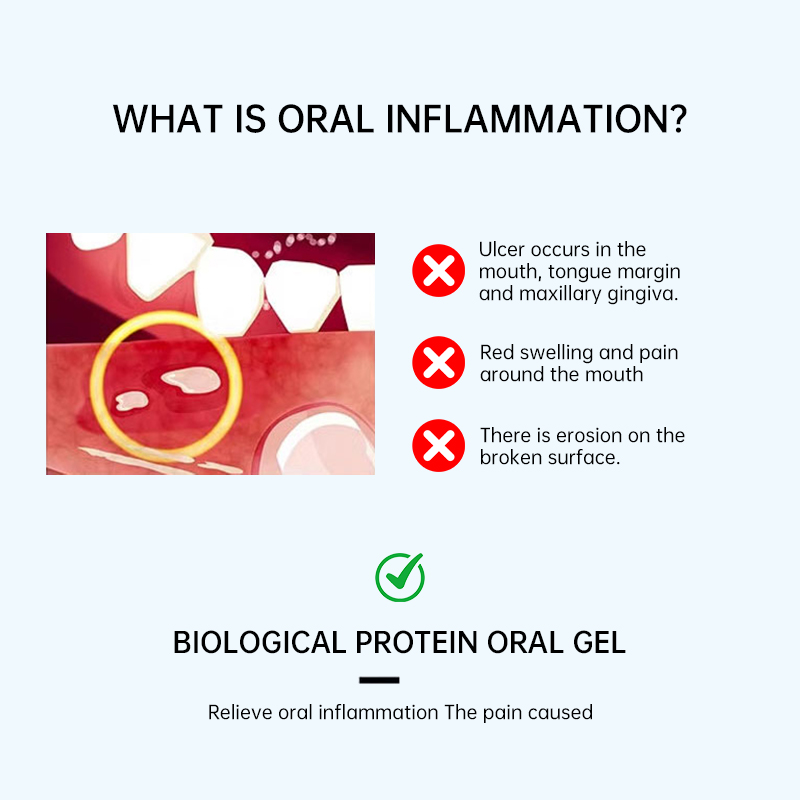 WHAT IS ORAL INFLAMMATION?

Ulcer occurs in the mouth, tongue margin and maxillary gingiva.

Red swelling and pain around the mouth

There is erosion on the broken surface.

BIOLOGICAL PROTEIN ORAL GEL

Relieve oral inflammation The pain caused